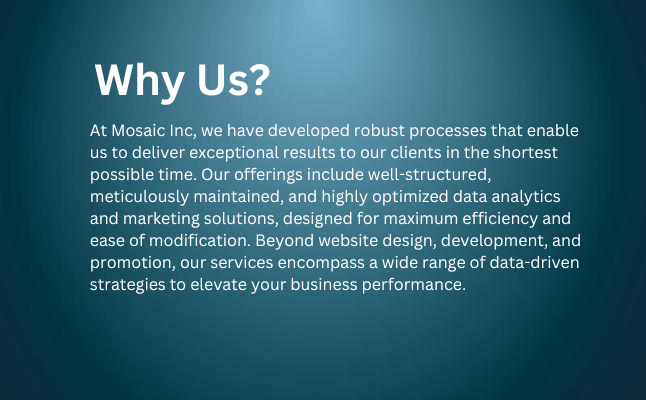 Why Us?

At Mosaic Inc, we have developed robust processes that enable us to deliver exceptional results to our clients in the shortest possible time. Our offerings include well-structured, meticulously maintained, and highly optimized data analytics and marketing solutions, designed for maximum efficiency and ease of modification. Beyond website design, development, and promotion, our services encompass a wide range of data-driven strategies to elevate your business performance.